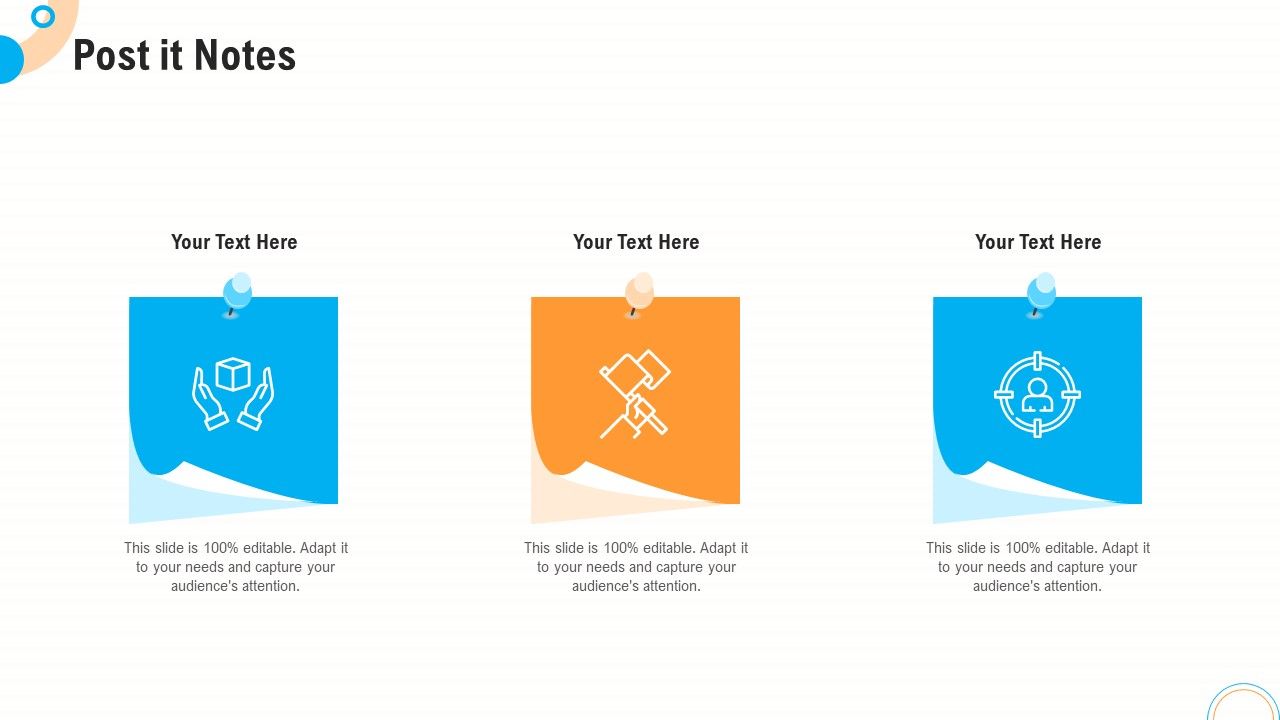 Post it Notes

Your Text Here

This slide is 100% editable. Adapt it to your needs and capture your audience's attention.

Your Text Here

This slide is 100% editable. Adapt it to your needs and capture your audience's attention.

Your Text Here

This slide is 100% editable. Adapt it to your needs and capture your audience's attention.